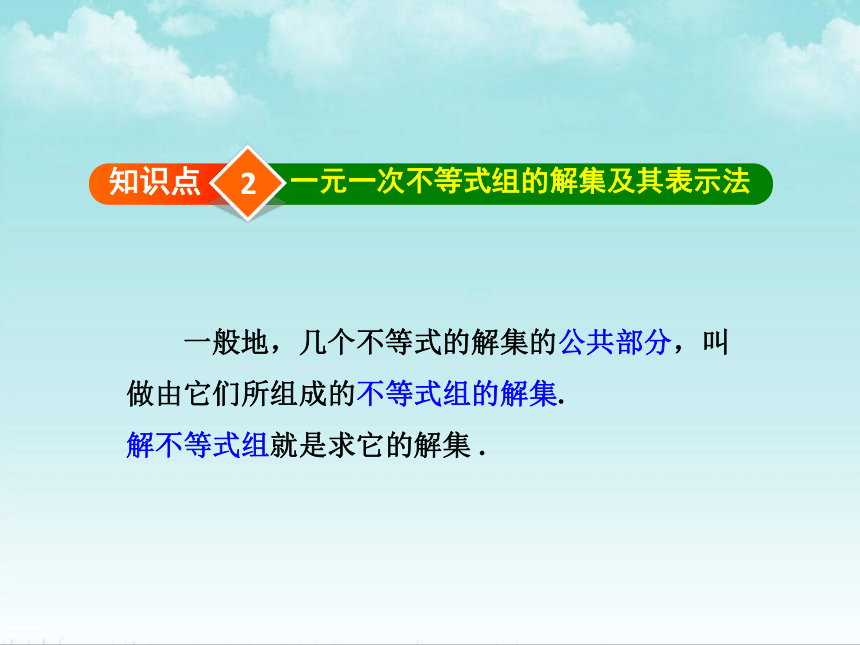 知识点 2 一元一次不等式组的解集及其表示法

一般地，几个不等式的解集的公共部分，叫做由它们所组成的不等式组的解集.

解不等式组就是求它的解集 .